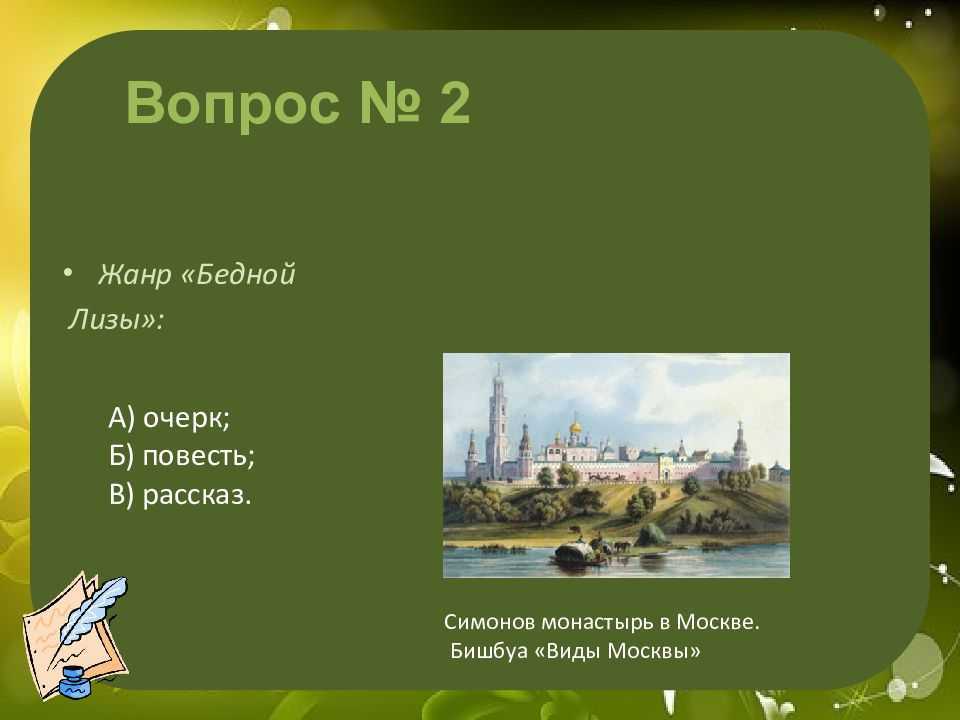 Вопрос № 2

• Жанр «Бедной Лизы»:

А) очерк;
Б) повесть;
В) рассказ.

Симонов монастырь в Москве.
Бишбуа «Виды Москвы»